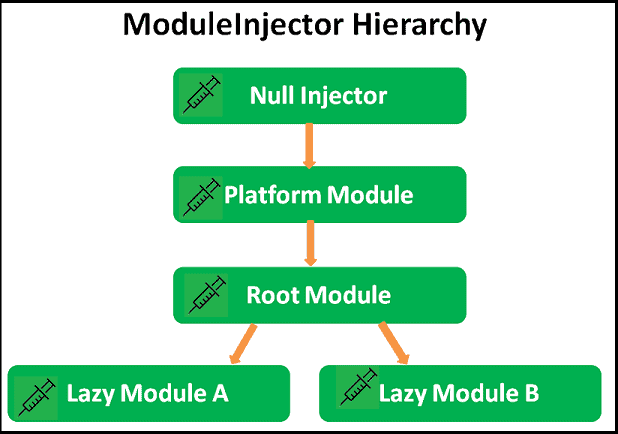 ModuleInjector Hierarchy

Null Injector

Platform Module

Root Module

Lazy Module A

Lazy Module B